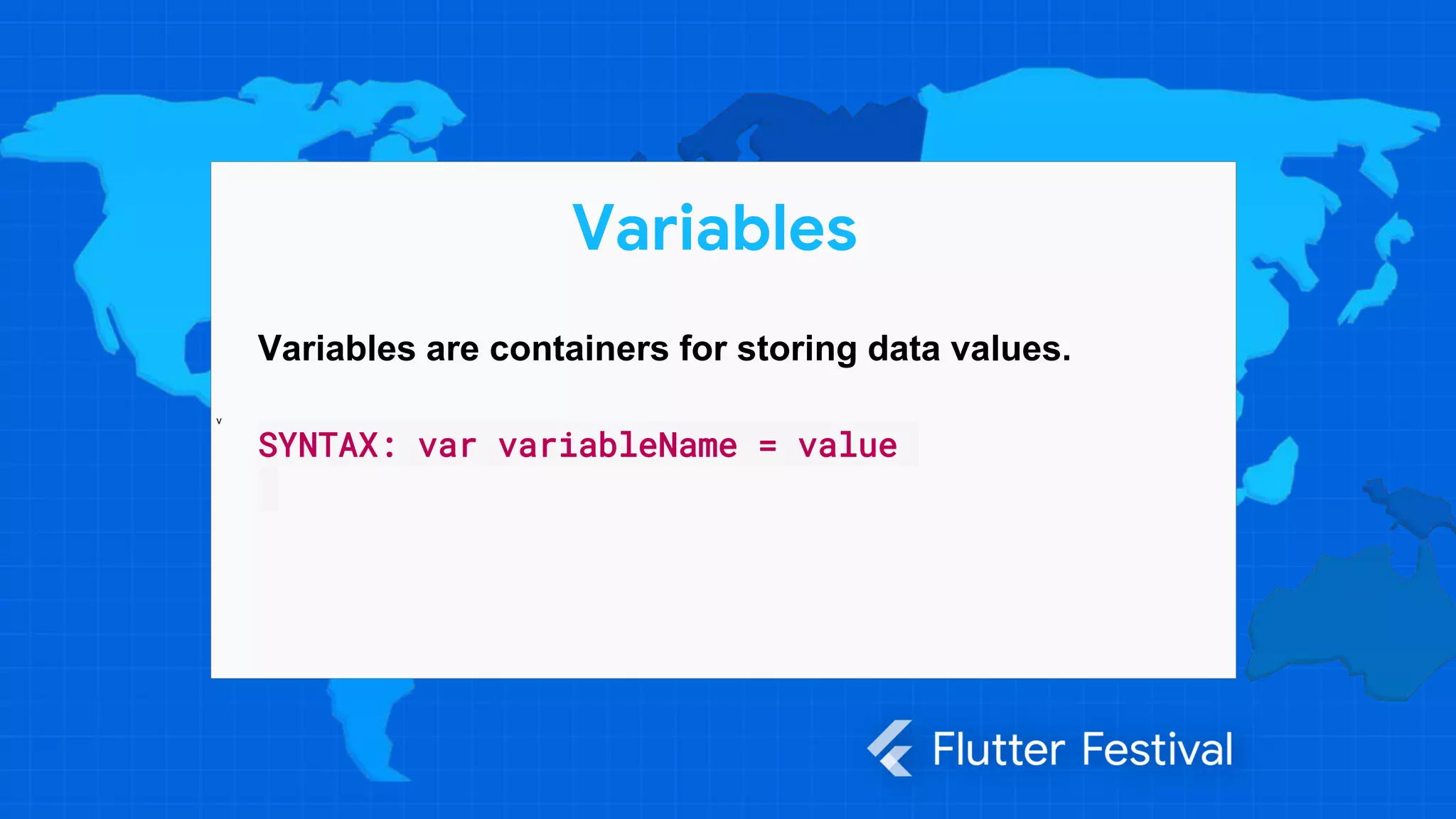 Variables

Variables are containers for storing data values.

v

SYNTAX: var variableName = value

Flutter Festival